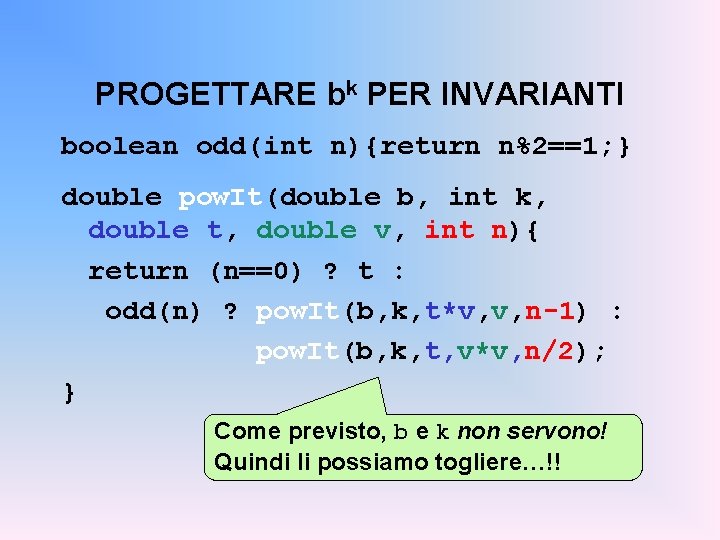 PROGETTARE $b^k$ PER INVARIANTI

boolean odd(int n){return n%2==1;}

double powIt(double b, int k,
  double t, double v, int n){
  return (n==0) ? t :
   odd(n) ? powIt(b,k,t*v,v,n-1) :
            powIt(b,k,t,v*v,n/2);
}

Come previsto, b e k non servono!
Quindi li possiamo togliere…!!